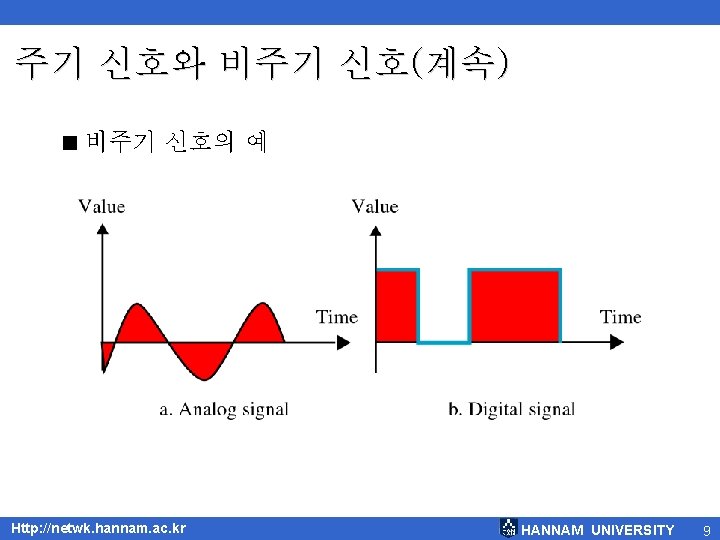 주기 신호와 비주기 신호(계속)

■ 비주기 신호의 예

Value

Time

a. Analog signal

Value

Time

b. Digital signal

Http://netwk.hannam.ac.kr

HANNAM UNIVERSITY 9